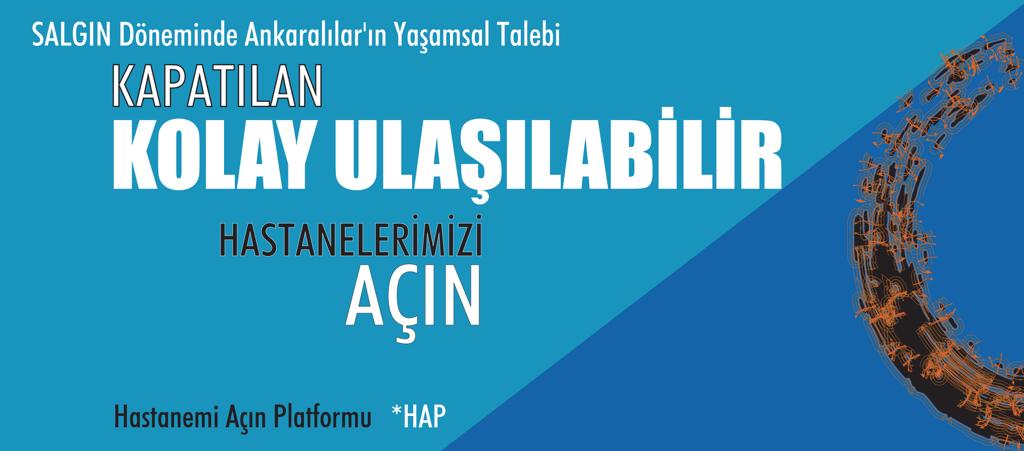 SALGIN Döneminde Ankaralılar'ın Yaşamsal Talebi

KAPATILAN

KOLAY ULAŞILABİLİR

HASTANELERİMİZİ

AÇIN

Hastanemi Açın Platformu *HAP